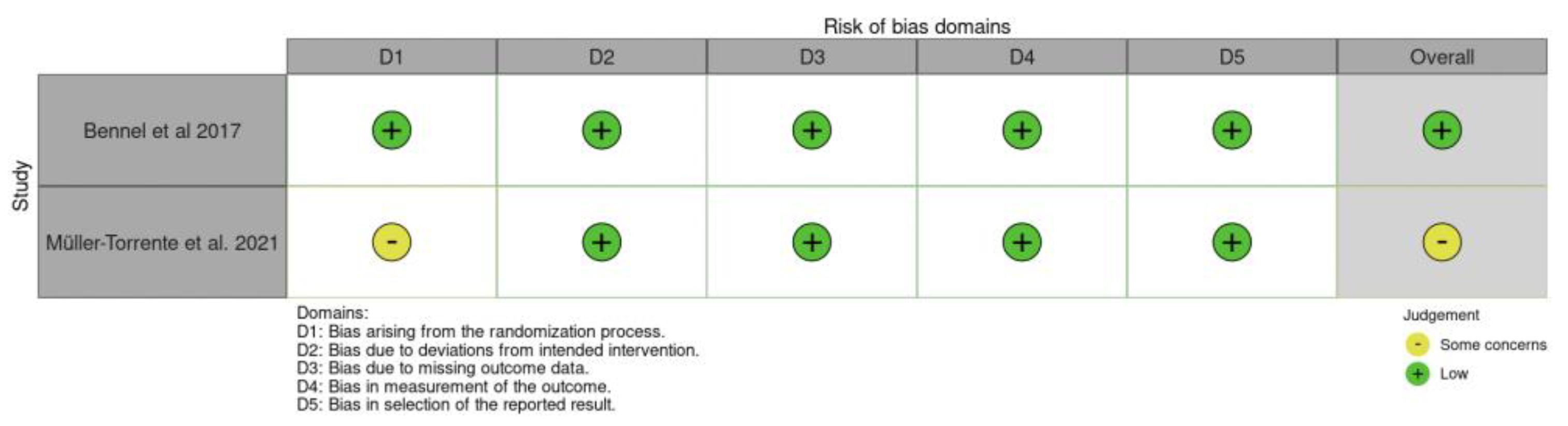 Risk of bias domains

Study

| | D1 | D2 | D3 | D4 | D5 | Overall |
|---|---|---|---|---|---|---|
| Bennel et al 2017 | + | + | + | + | + | + |
| Müller-Torrente et al. 2021 | - | + | + | + | + | - |

Domains:
D1: Bias arising from the randomization process.
D2: Bias due to deviations from intended intervention.
D3: Bias due to missing outcome data.
D4: Bias in measurement of the outcome.
D5: Bias in selection of the reported result.

Judgement
- Some concerns
+ Low